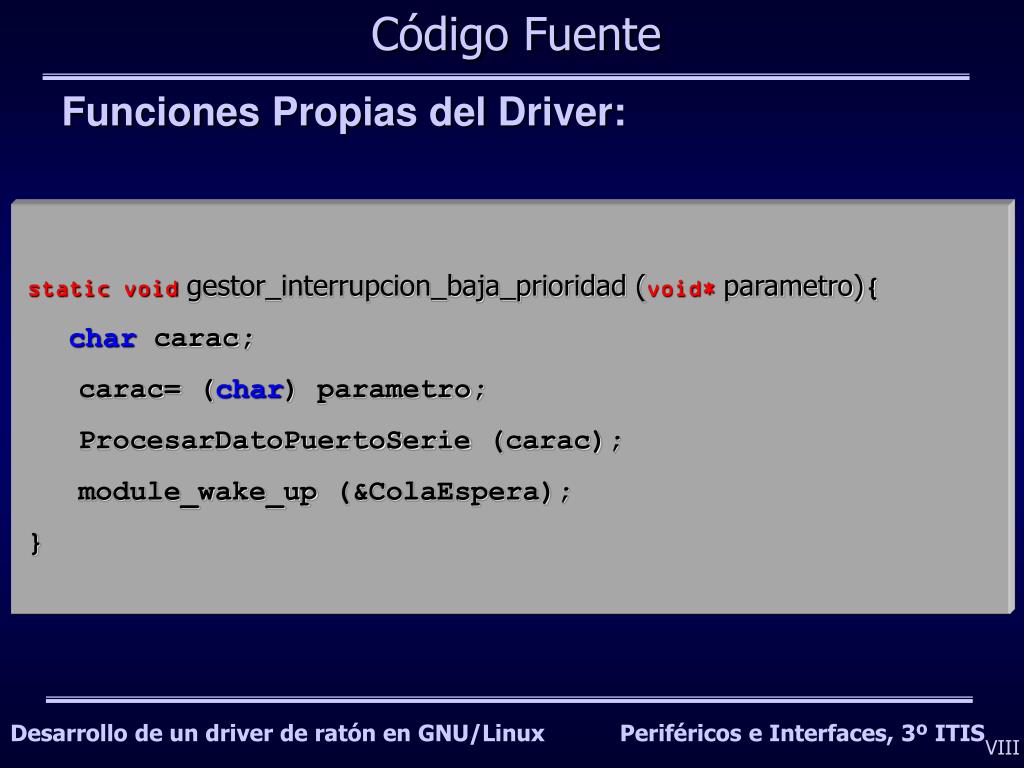 Código Fuente

Funciones Propias del Driver:

static void gestor_interrupcion_baja_prioridad (void* parametro){
char carac;
carac= (char) parametro;
ProcesarDatoPuertoSerie (carac);
module_wake_up (&ColaEspera);
}

Desarrollo de un driver de ratón en GNU/Linux

Periféricos e Interfaces, 3º ITIS

VIII